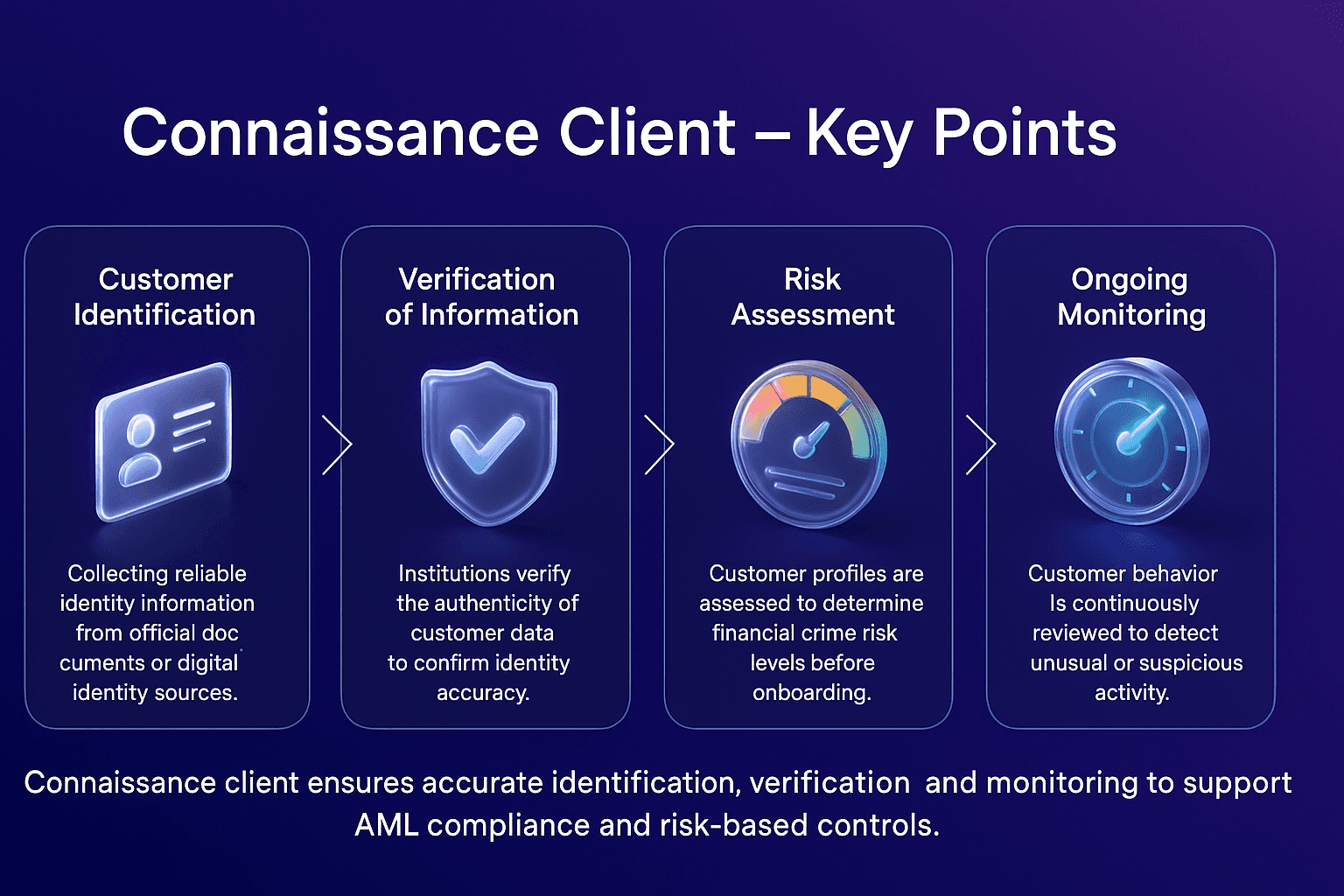 Connaissance Client – Key Points

Customer Identification

Collecting reliable identity information from official doc cuments or digital identity sources.

Verification of Information

Institutions verify the authenticity of customer data to confirm identity accuracy.

Risk Assessment

Customer profiles are assessed to determine financial crime risk levels before onboarding.

Ongoing Monitoring

Customer behavior Is continuously reviewed to detect unusual or suspicious activity.

Connaissance client ensures accurate identification, verification and monitoring to support AML compliance and risk-based controls.